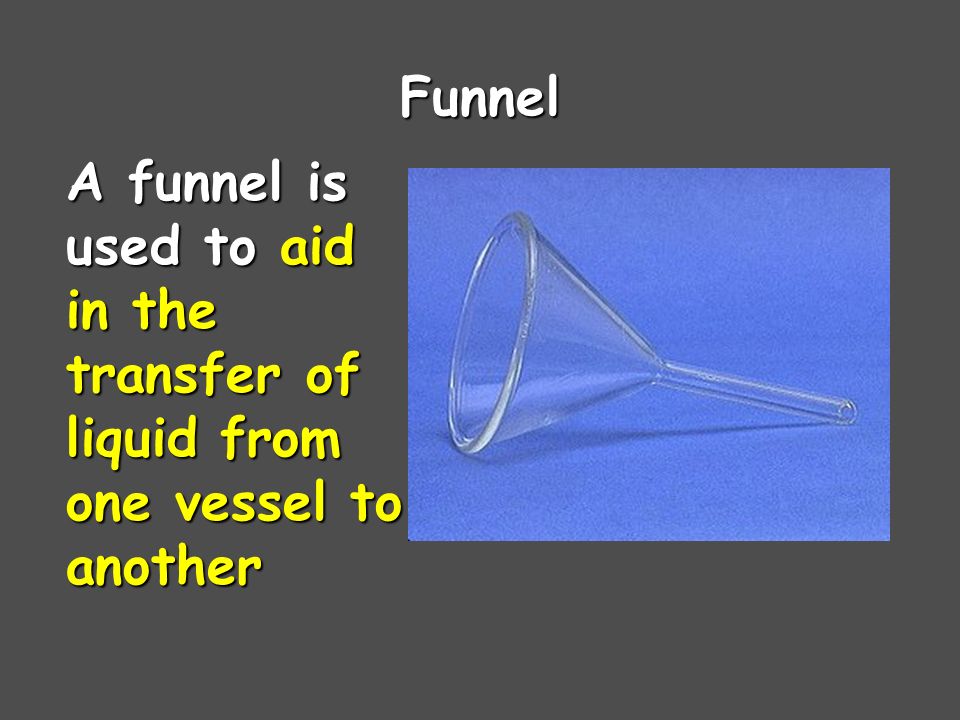 Funnel

A funnel is used to aid in the transfer of liquid from one vessel to another